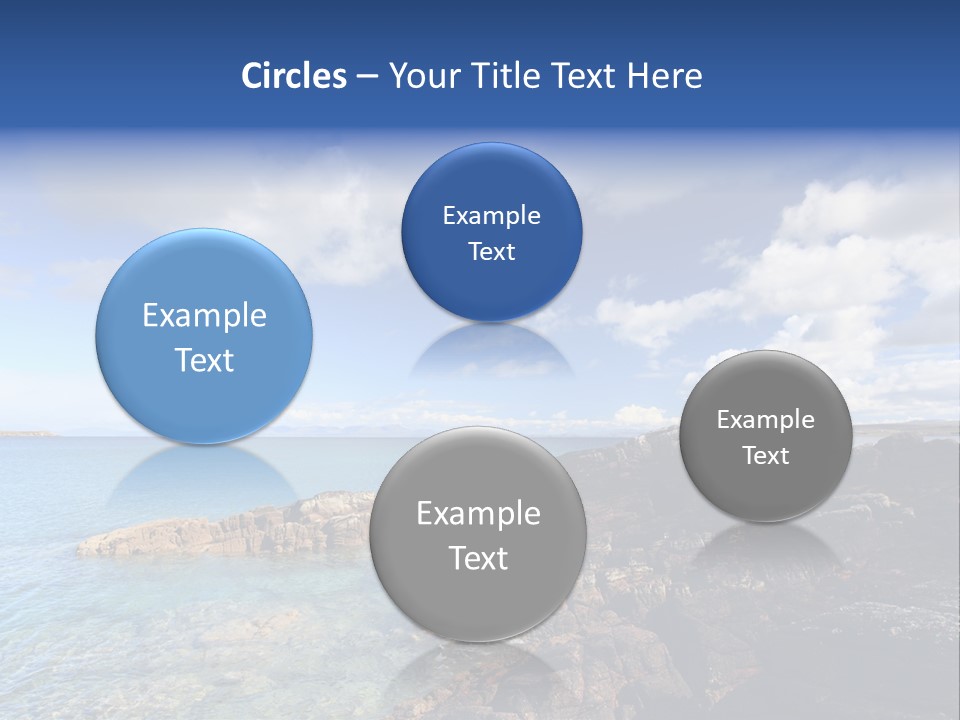 Circles – Your Title Text Here

Example Text

Example Text

Example Text

Example Text